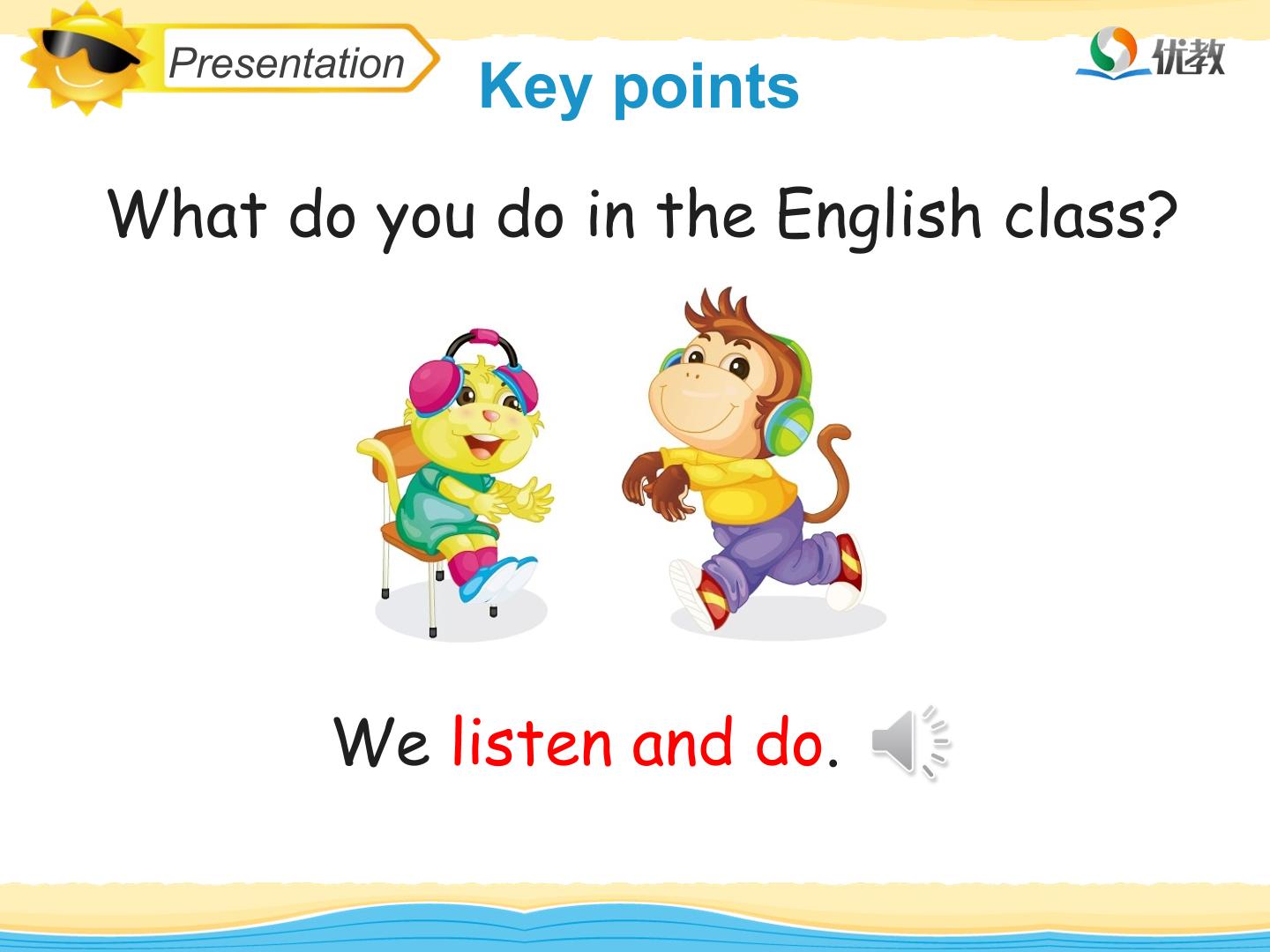 Presentation

Key points

优教

What do you do in the English class?

We listen and do.